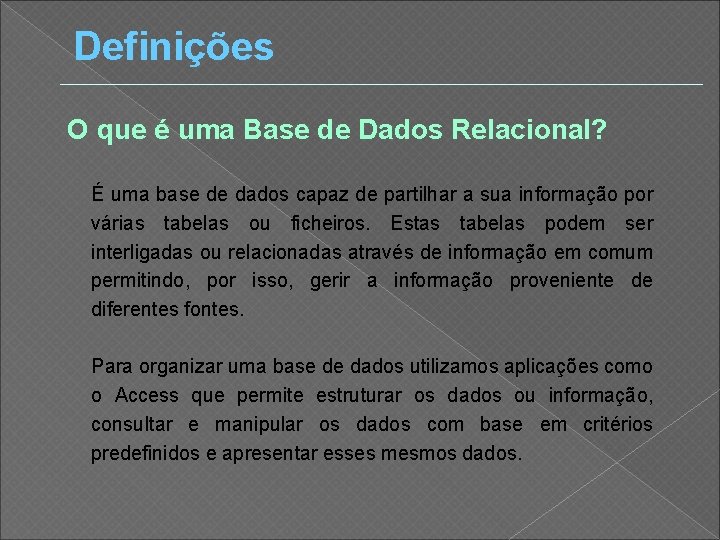 Definições

O que é uma Base de Dados Relacional?

É uma base de dados capaz de partilhar a sua informação por várias tabelas ou ficheiros. Estas tabelas podem ser interligadas ou relacionadas através de informação em comum permitindo, por isso, gerir a informação proveniente de diferentes fontes.

Para organizar uma base de dados utilizamos aplicações como o Access que permite estruturar os dados ou informação, consultar e manipular os dados com base em critérios predefinidos e apresentar esses mesmos dados.